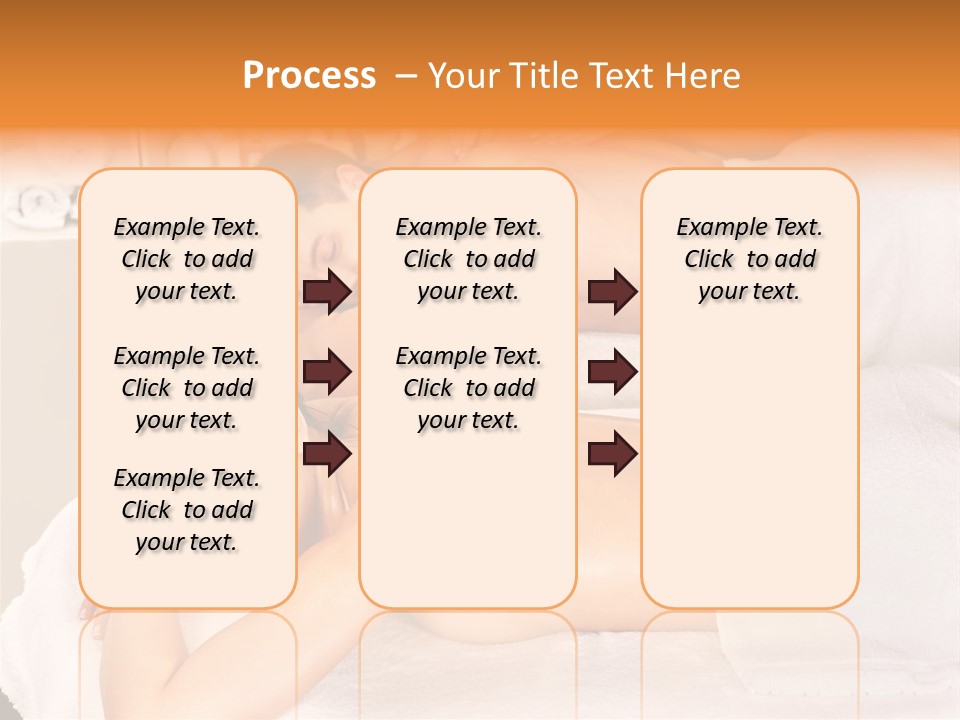 Process – Your Title Text Here

Example Text. Click to add your text.

Example Text. Click to add your text.

Example Text. Click to add your text.

Example Text. Click to add your text.

Example Text. Click to add your text.

Example Text. Click to add your text.